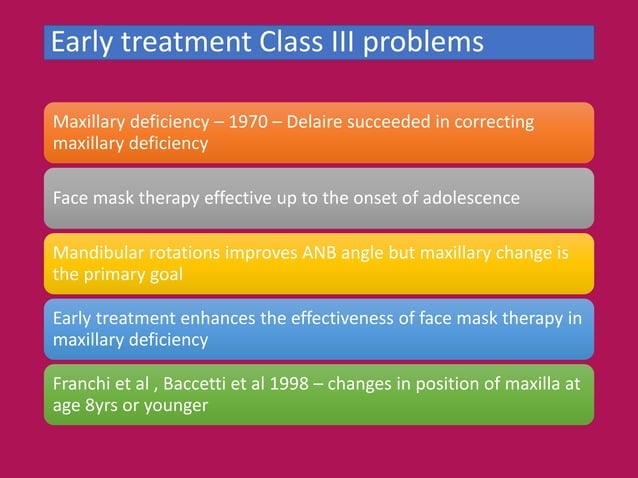 Early treatment Class III problems

Maxillary deficiency – 1970 – Delaire succeeded in correcting maxillary deficiency

Face mask therapy effective up to the onset of adolescence

Mandibular rotations improves ANB angle but maxillary change is the primary goal

Early treatment enhances the effectiveness of face mask therapy in maxillary deficiency

Franchi et al , Baccetti et al 1998 – changes in position of maxilla at age 8yrs or younger